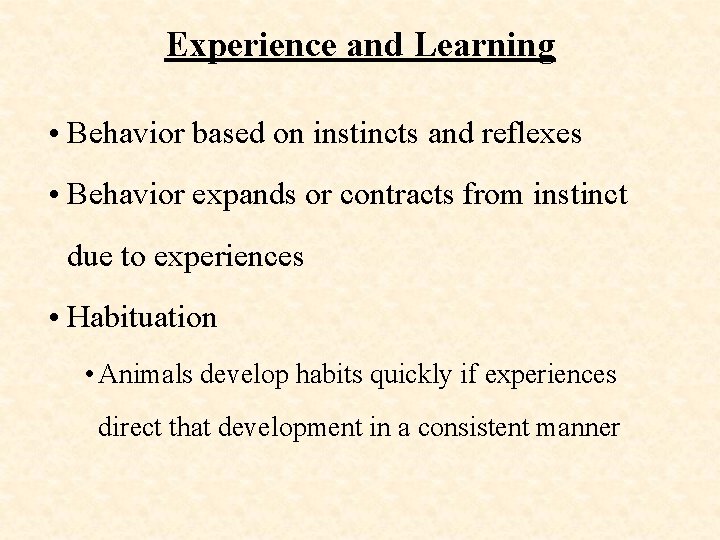 Experience and Learning

• Behavior based on instincts and reflexes

• Behavior expands or contracts from instinct due to experiences

• Habituation

• Animals develop habits quickly if experiences direct that development in a consistent manner